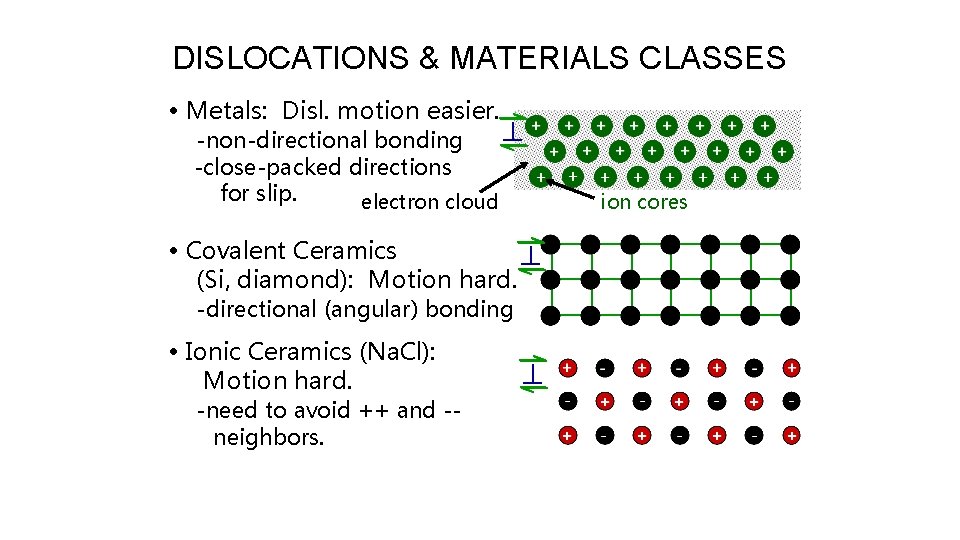 DISLOCATIONS & MATERIALS CLASSES

• Metals: Disl. motion easier.
-non-directional bonding
-close-packed directions for slip.

electron cloud

ion cores

+ + + + + + + +
+ + + + + + + +
+ + + + + + + +

• Covalent Ceramics (Si, diamond): Motion hard.
-directional (angular) bonding

• Ionic Ceramics (NaCl): Motion hard.
-need to avoid ++ and -- neighbors.

+ - + - + - +
- + - + - + -
+ - + - + - +